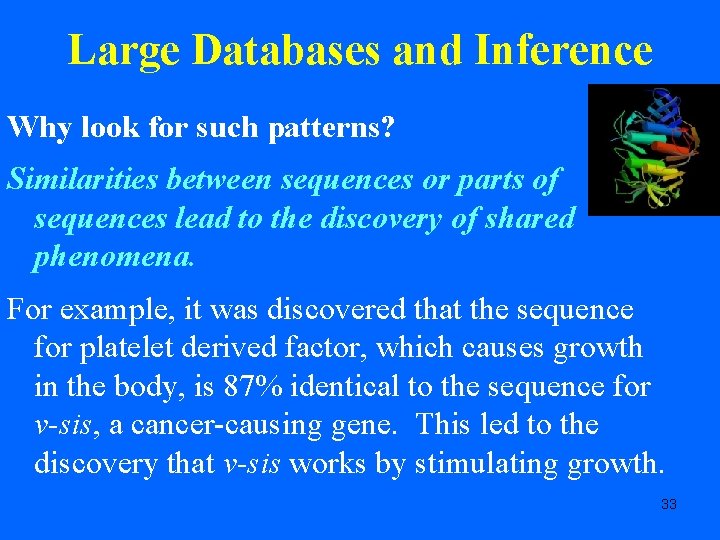 Large Databases and Inference

Why look for such patterns?

Similarities between sequences or parts of sequences lead to the discovery of shared phenomena.

For example, it was discovered that the sequence for platelet derived factor, which causes growth in the body, is 87% identical to the sequence for v-sis, a cancer-causing gene. This led to the discovery that v-sis works by stimulating growth.

33